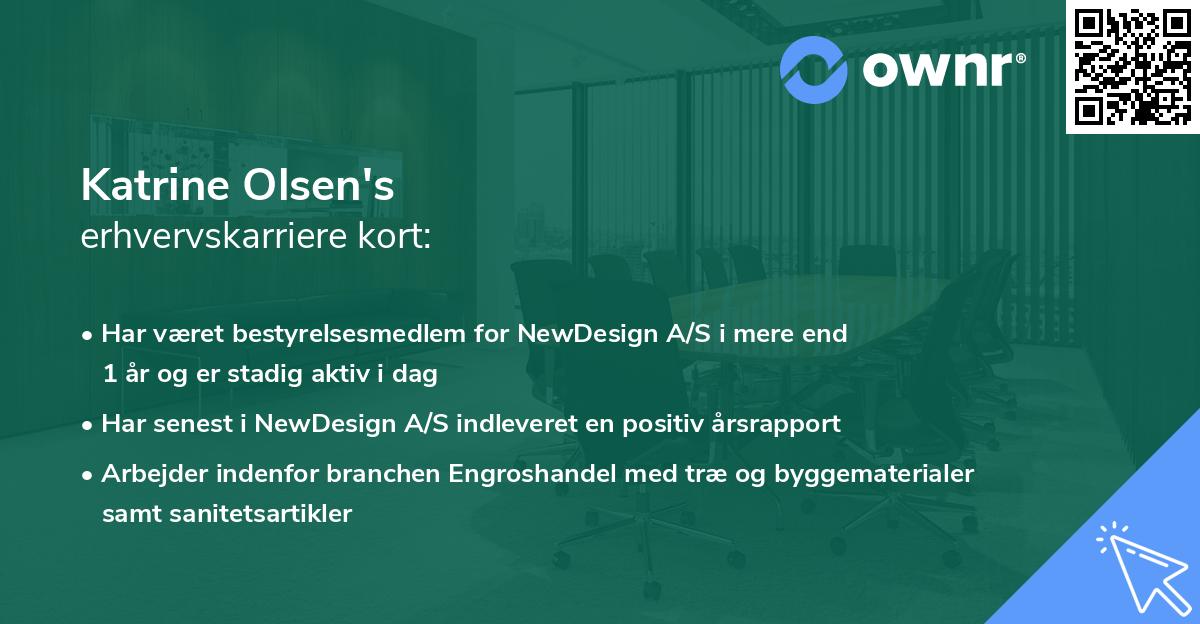 ownr®

Katrine Olsen's
erhvervskarriere kort:

• Har været bestyrelsesmedlem for NewDesign A/S i mere end 1 år og er stadig aktiv i dag
• Har senest i NewDesign A/S indleveret en positiv årsrapport
• Arbejder indenfor branchen Engroshandel med træ og byggematerialer samt sanitetsartikler